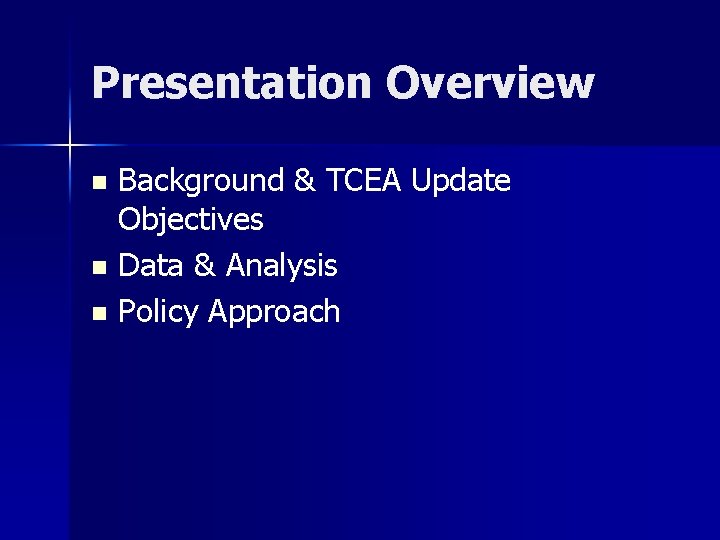 Presentation Overview

- Background & TCEA Update Objectives
- Data & Analysis
- Policy Approach